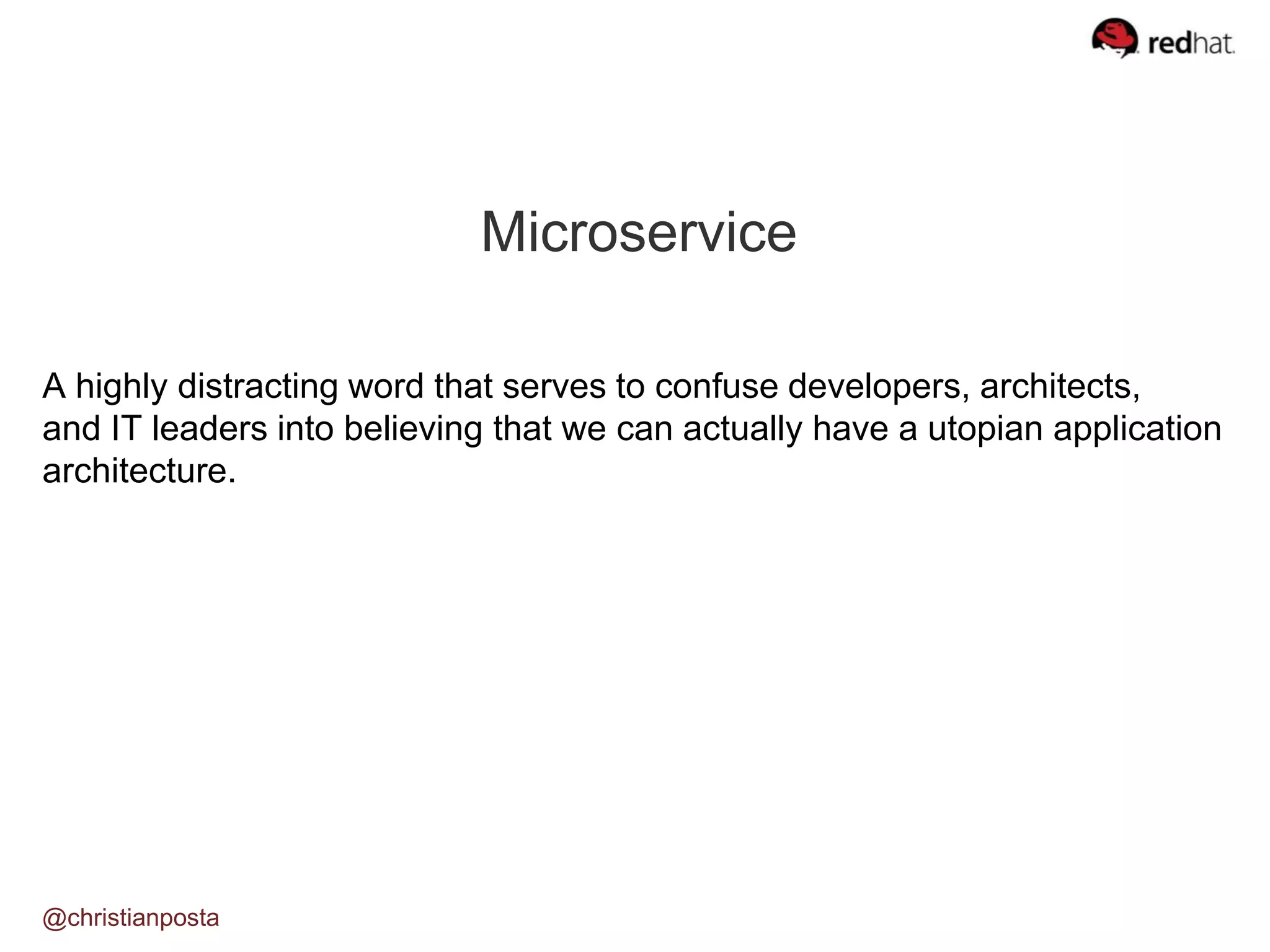 redhat.

Microservice

A highly distracting word that serves to confuse developers, architects, and IT leaders into believing that we can actually have a utopian application architecture.

@christianposta